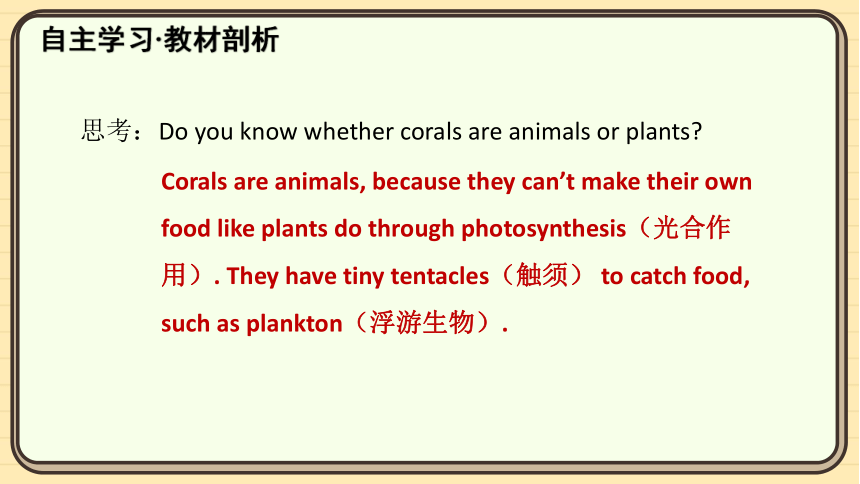 自主学习·教材剖析

思考：Do you know whether corals are animals or plants?

Corals are animals, because they can’t make their own food like plants do through photosynthesis（光合作用）. They have tiny tentacles（触须） to catch food, such as plankton（浮游生物）.